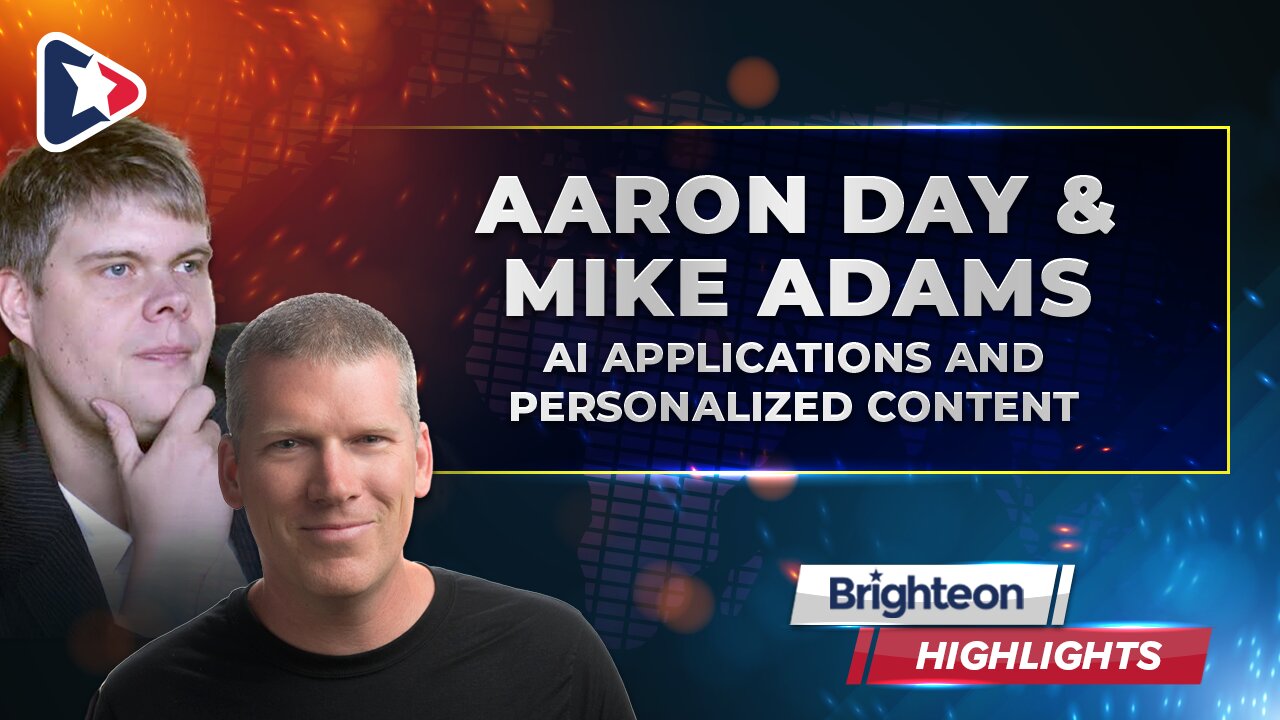 AARON DAY &
MIKE ADAMS
AI APPLICATIONS AND
PERSONALIZED CONTENT

Brighteon
HIGHLIGHTS